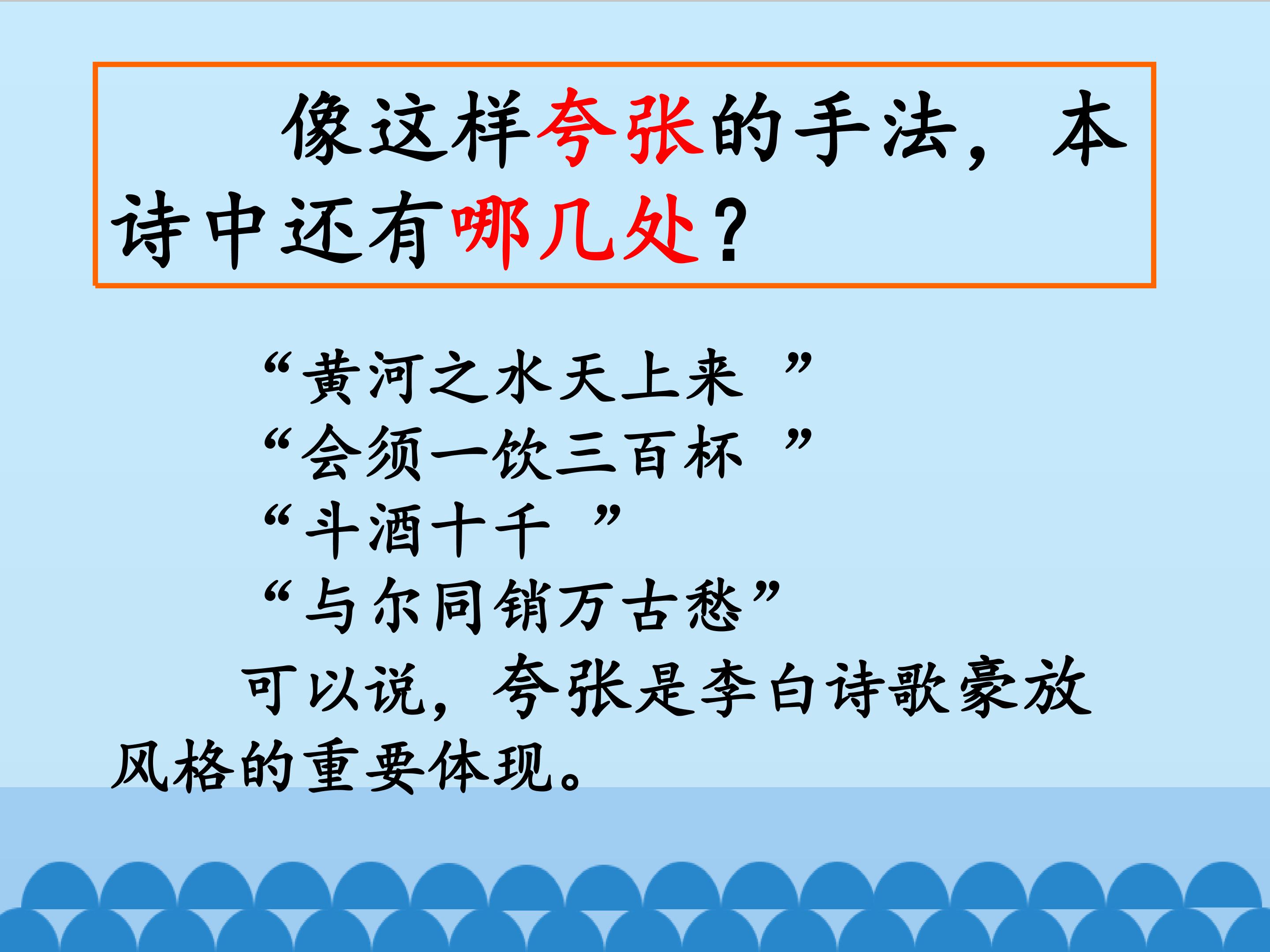 像这样夸张的手法，本诗中还有哪几处？

“黄河之水天上来”
“会须一饮三百杯”
“斗酒十千”
“与尔同销万古愁”

可以说，夸张是李白诗歌豪放风格的重要体现。